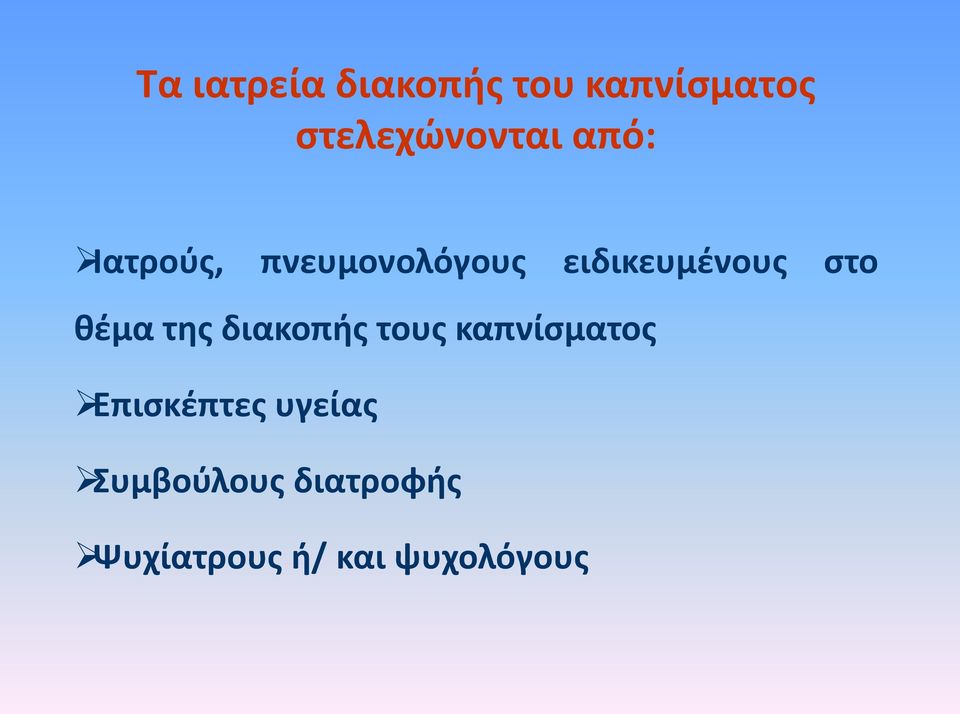 Τα ιατρεία διακοπής του καπνίσματος στελεχώνονται από:

➢Ιατρούς, πνευμονολόγους ειδικευμένους στο θέμα της διακοπής τους καπνίσματος

➢Επισκέπτες υγείας

➢Συμβούλους διατροφής

➢Ψυχίατρους ή/ και ψυχολόγους